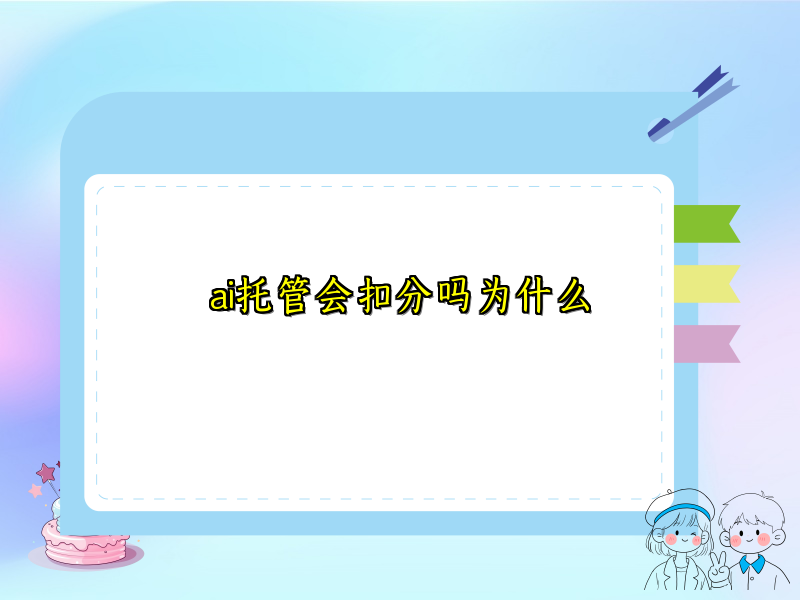 ai托管会扣分吗为什么